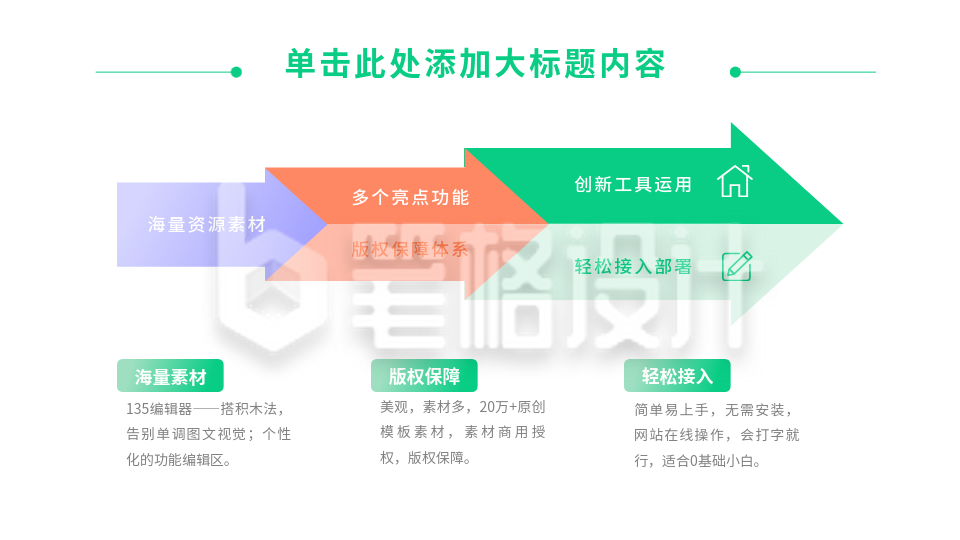 单击此处添加大标题内容

海量资源素材

多个亮点功能

版权保障体系

创新工具运用

轻松接入部署

笔格设计

海量素材

135编辑器——搭积木法，告别单调图文视觉；个性化的功能编辑区。

版权保障

美观，素材多，20万+原创模板素材，素材商用授权，版权保障。

轻松接入

简单易上手，无需安装，网站在线操作，会打字就行，适合0基础小白。